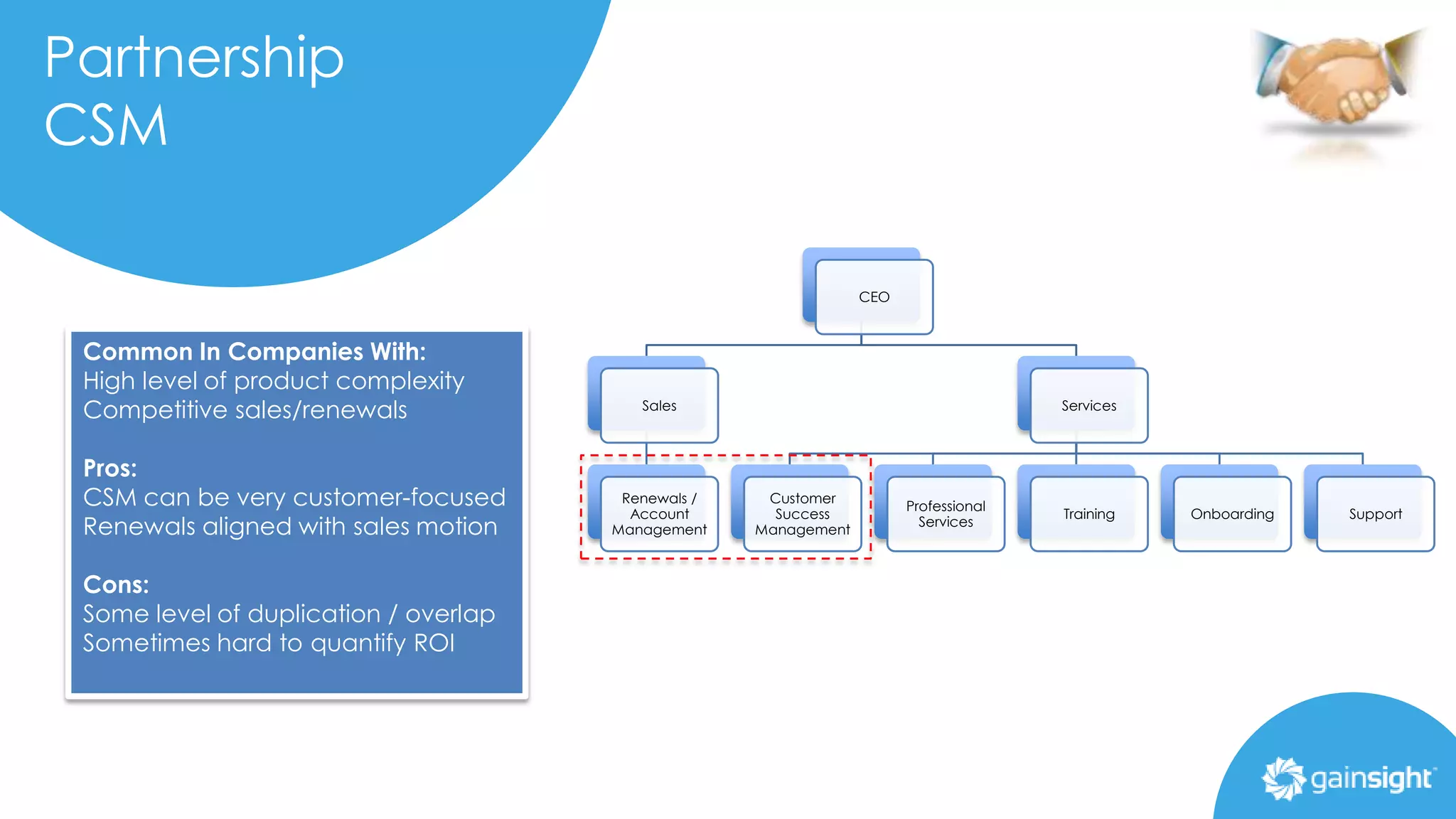 Partnership CSM

Common In Companies With:
High level of product complexity
Competitive sales/renewals

Pros:
CSM can be very customer-focused
Renewals aligned with sales motion

Cons:
Some level of duplication / overlap
Sometimes hard to quantify ROI

CEO

Sales

Services

Renewals / Account Management

Customer Success Management

Professional Services

Training

Onboarding

Support

gainsight